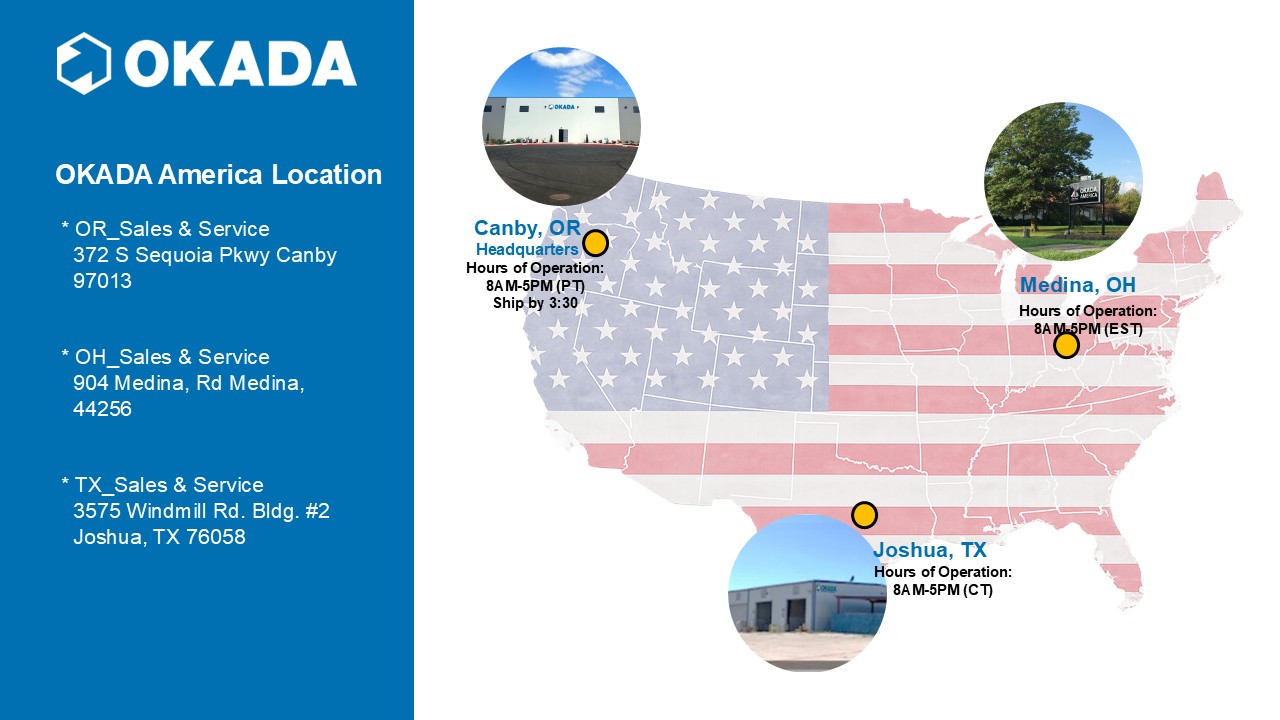 OKADA

OKADA America Location

* OR_Sales & Service
372 S Sequoia Pkwy Canby 97013

* OH_Sales & Service
904 Medina, Rd Medina, 44256

* TX_Sales & Service
3575 Windmill Rd. Bldg. #2
Joshua, TX 76058

OKADA

Canby, OR
Headquarters
Hours of Operation:
8AM-5PM (PT)
Ship by 3:30

OKADA AMERICA

Medina, OH
Hours of Operation:
8AM-5PM (EST)

Joshua, TX
Hours of Operation:
8AM-5PM (CT)

OKADA